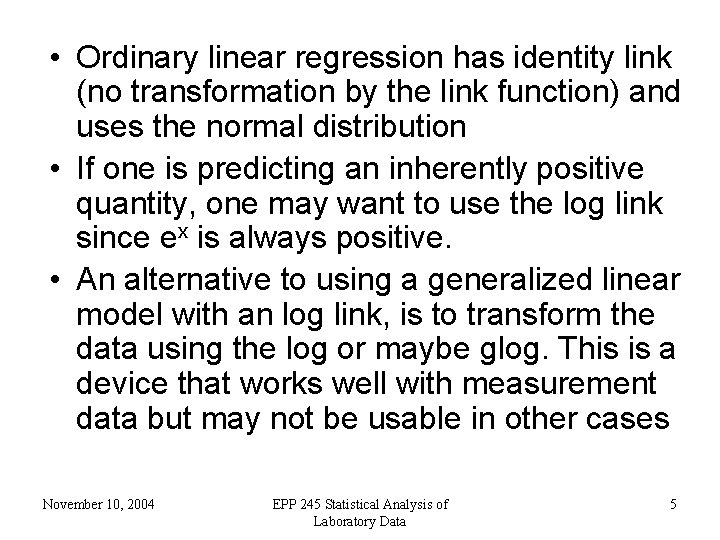 • Ordinary linear regression has identity link (no transformation by the link function) and uses the normal distribution

• If one is predicting an inherently positive quantity, one may want to use the log link since $e^x$ is always positive.

• An alternative to using a generalized linear model with an log link, is to transform the data using the log or maybe glog. This is a device that works well with measurement data but may not be usable in other cases

November 10, 2004

EPP 245 Statistical Analysis of Laboratory Data

5